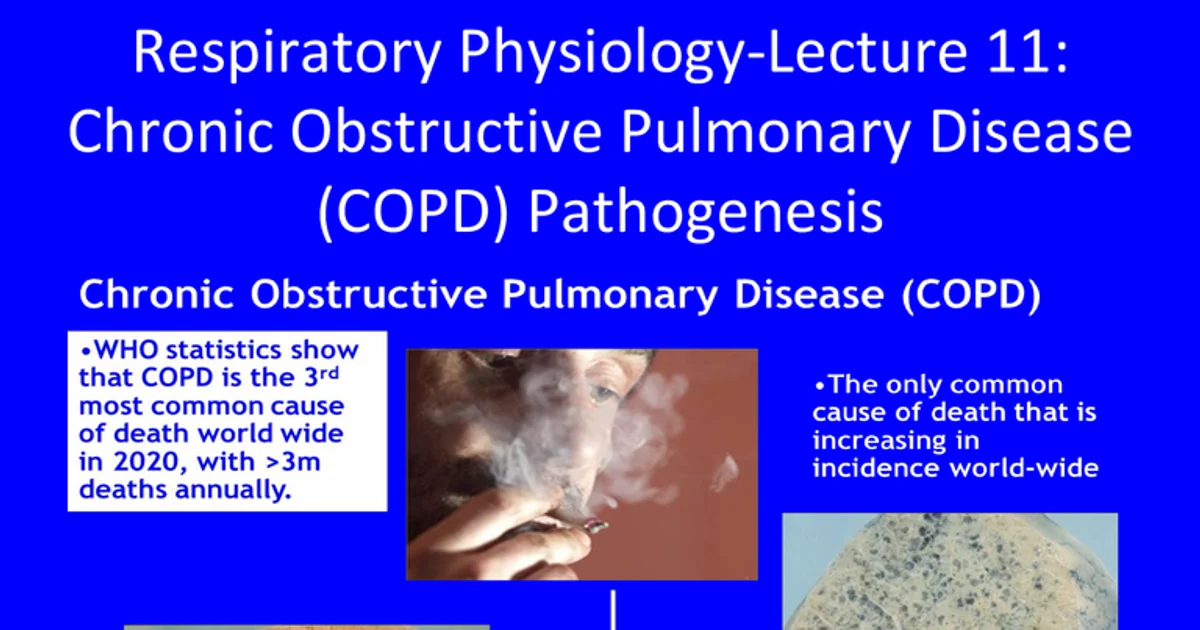 Respiratory Physiology-Lecture 11: Chronic Obstructive Pulmonary Disease (COPD) Pathogenesis

Chronic Obstructive Pulmonary Disease (COPD)

•WHO statistics show that COPD is the 3$^{rd}$ most common cause of death world wide in 2020, with >3m deaths annually.

•The only common cause of death that is increasing in incidence world-wide